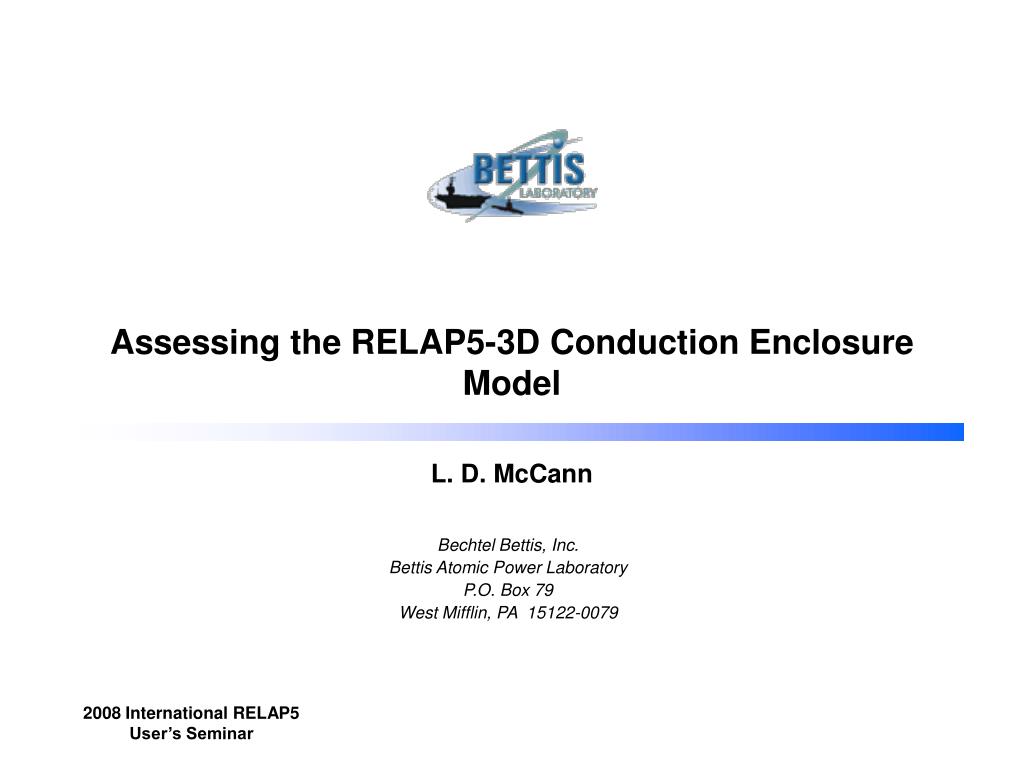 BETTIS
LABORATORY

Assessing the RELAP5-3D Conduction Enclosure Model

L. D. McCann

Bechtel Bettis, Inc.
Bettis Atomic Power Laboratory
P.O. Box 79
West Mifflin, PA 15122-0079

2008 International RELAP5
User's Seminar